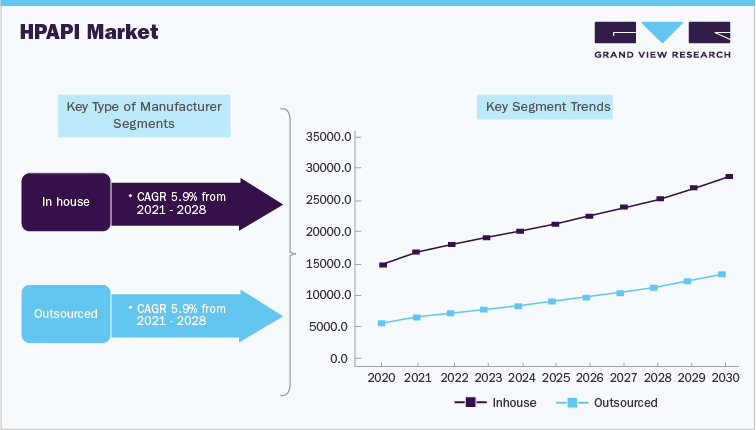 HPAPI Market

GRAND VIEW RESEARCH

Key Type of Manufacturer Segments

In house

• CAGR 5.9% from 2021 - 2028

Outsourced

• CAGR 5.9% from 2021 - 2028

Key Segment Trends

35000.0
30000.0
25000.0
20000.0
15000.0
10000.0
5000.0
0.0

2020 2021 2022 2023 2024 2025 2026 2027 2028 2029 2030

Inhouse Outsourced